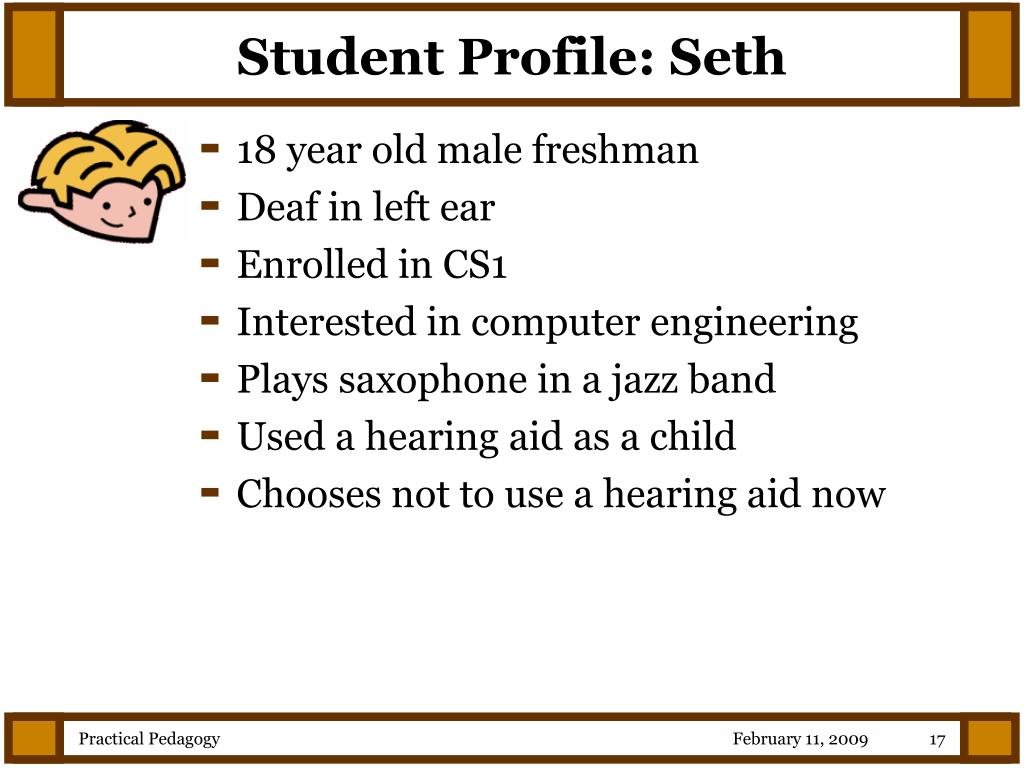 Student Profile: Seth

- 18 year old male freshman
- Deaf in left ear
- Enrolled in CS1
- Interested in computer engineering
- Plays saxophone in a jazz band
- Used a hearing aid as a child
- Chooses not to use a hearing aid now

Practical Pedagogy

February 11, 2009

17